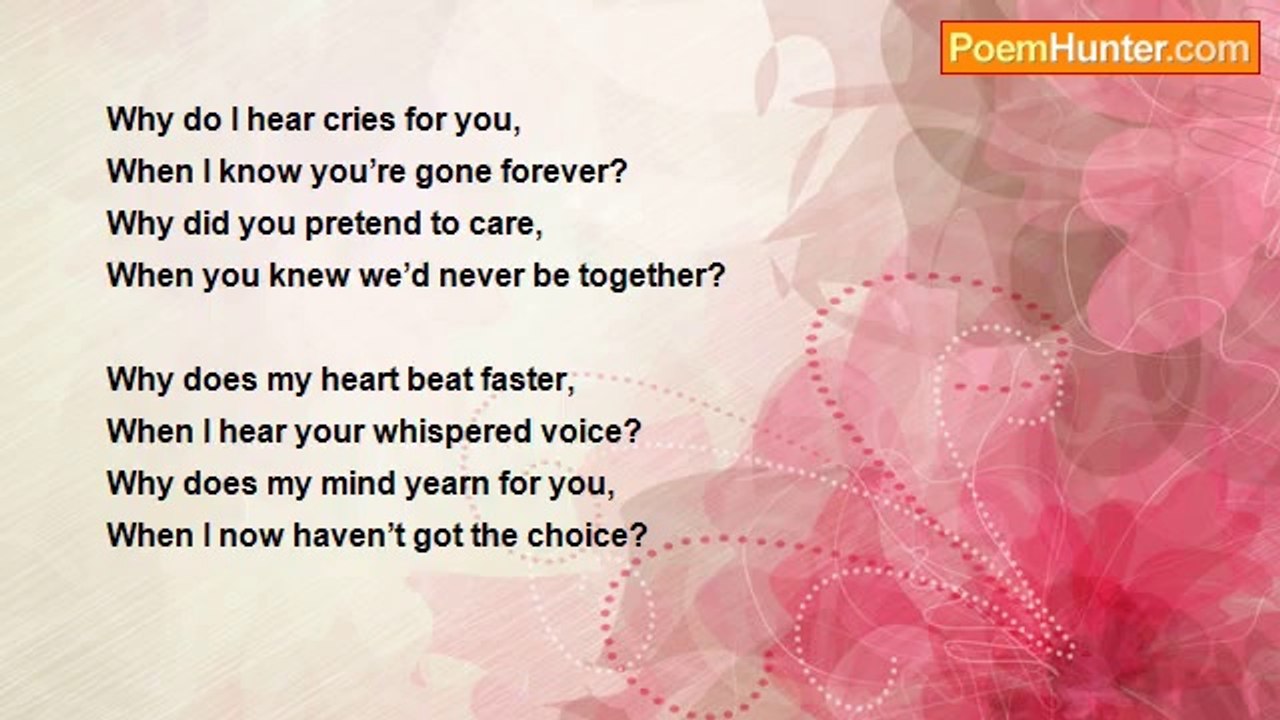 PoemHunter.com

Why do I hear cries for you,
When I know you're gone forever?
Why did you pretend to care,
When you knew we'd never be together?

Why does my heart beat faster,
When I hear your whispered voice?
Why does my mind yearn for you,
When I now haven't got the choice?